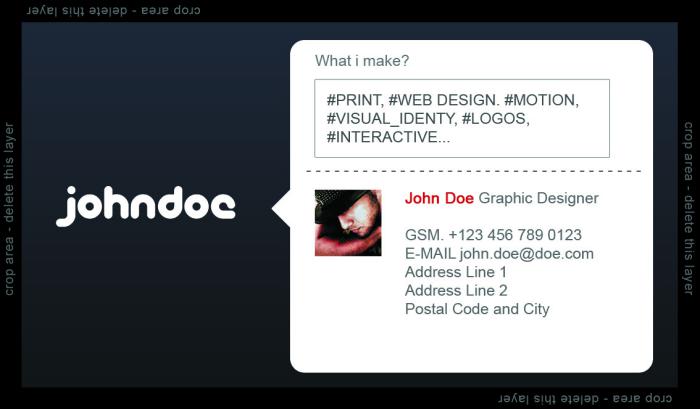 crop area - delete this layer

crop area - delete this layer

johndoe

What i make?

#PRINT, #WEB DESIGN. #MOTION, #VISUAL_IDENTY, #LOGOS, #INTERACTIVE...

John Doe Graphic Designer

GSM. +123 456 789 0123
E-MAIL john.doe@doe.com
Address Line 1
Address Line 2
Postal Code and City

crop area - delete this layer

crop area - delete this layer